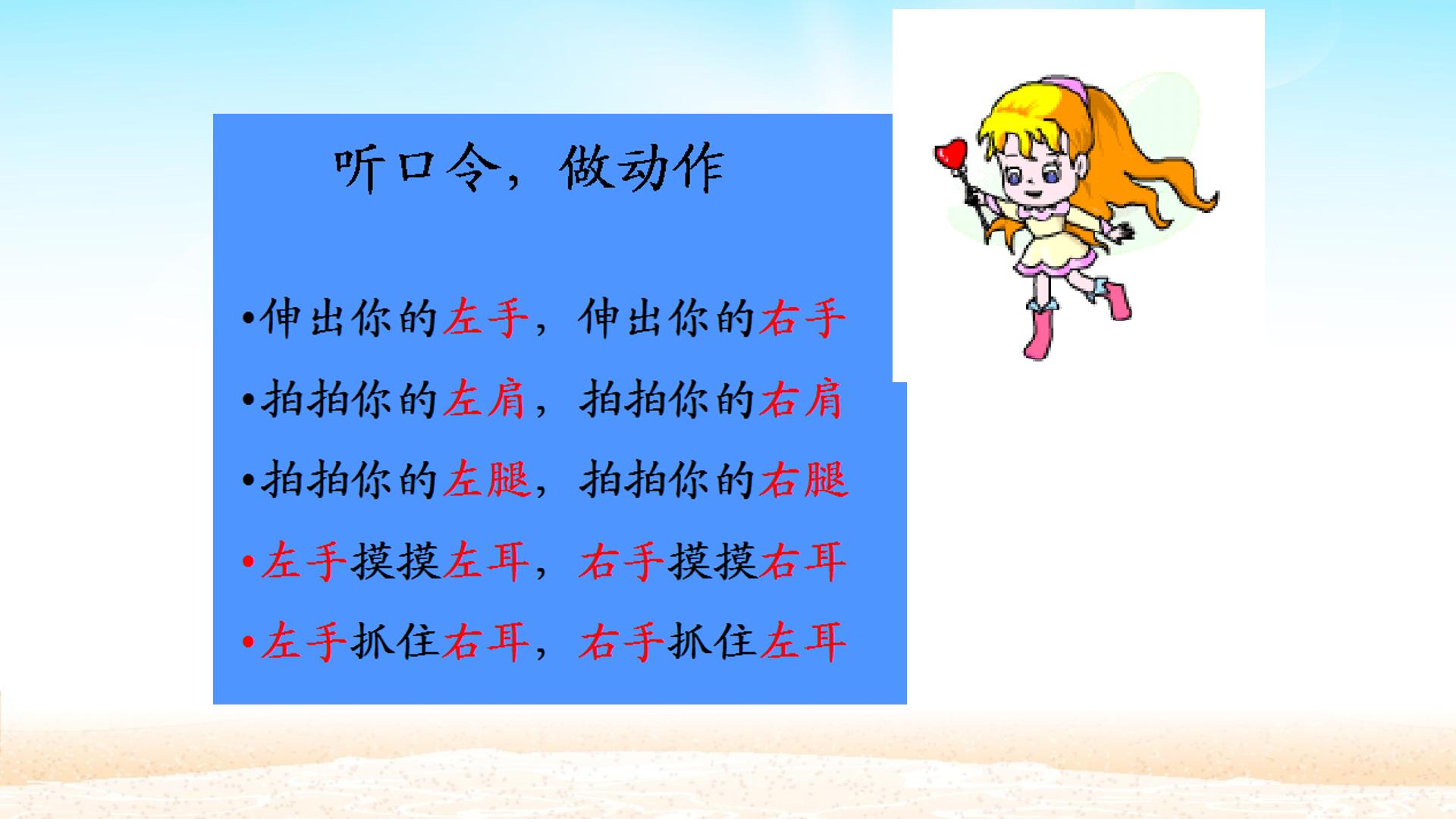 听口令，做动作

•伸出你的左手，伸出你的右手

•拍拍你的左肩，拍拍你的右肩

•拍拍你的左腿，拍拍你的右腿

•左手摸摸左耳，右手摸摸右耳

•左手抓住右耳，右手抓住左耳